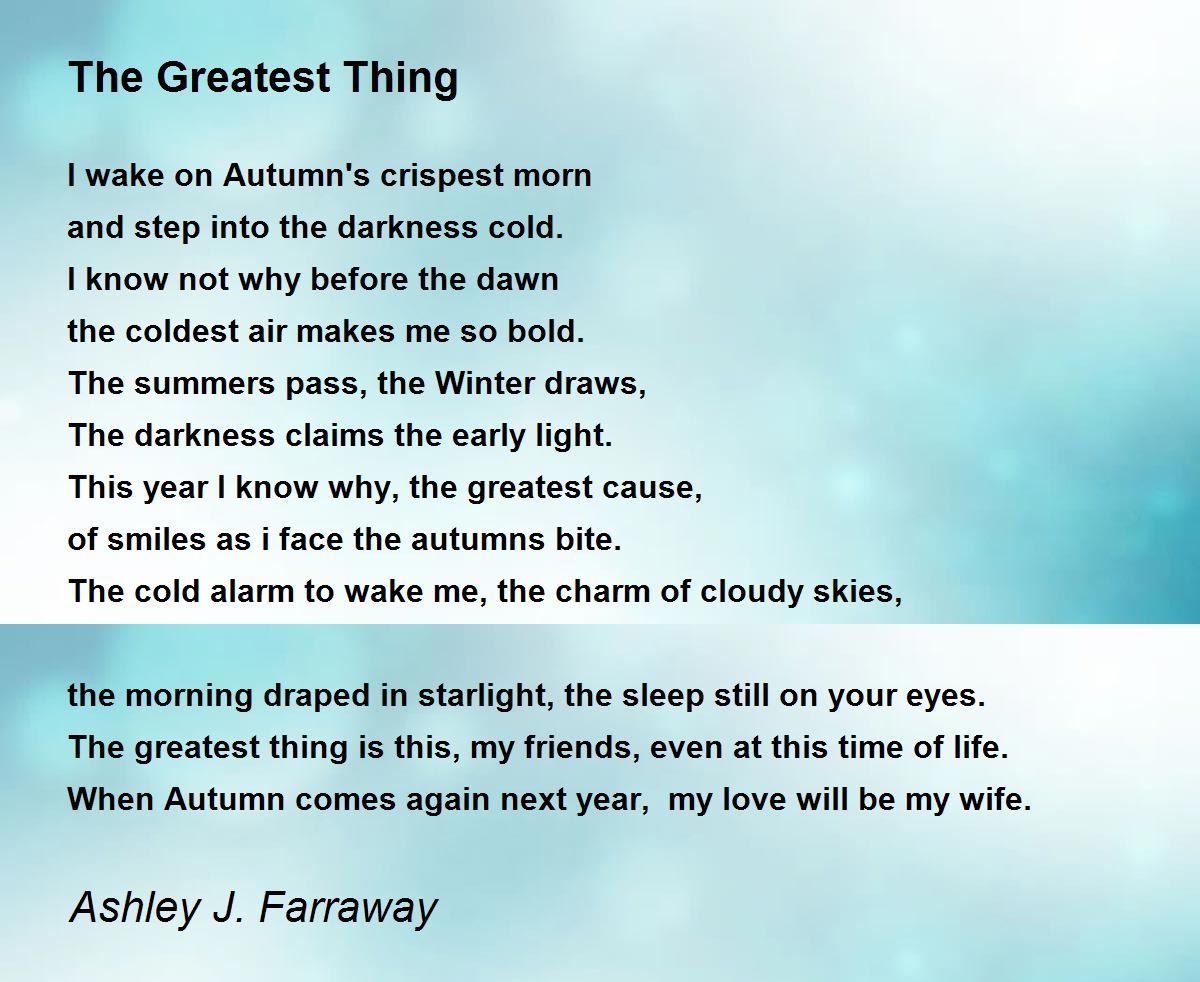 The Greatest Thing

I wake on Autumn's crispest morn
and step into the darkness cold.
I know not why before the dawn
the coldest air makes me so bold.
The summers pass, the Winter draws,
The darkness claims the early light.
This year I know why, the greatest cause,
of smiles as i face the autumns bite.
The cold alarm to wake me, the charm of cloudy skies,

the morning draped in starlight, the sleep still on your eyes.
The greatest thing is this, my friends, even at this time of life.
When Autumn comes again next year,  my love will be my wife.

Ashley J. Farraway